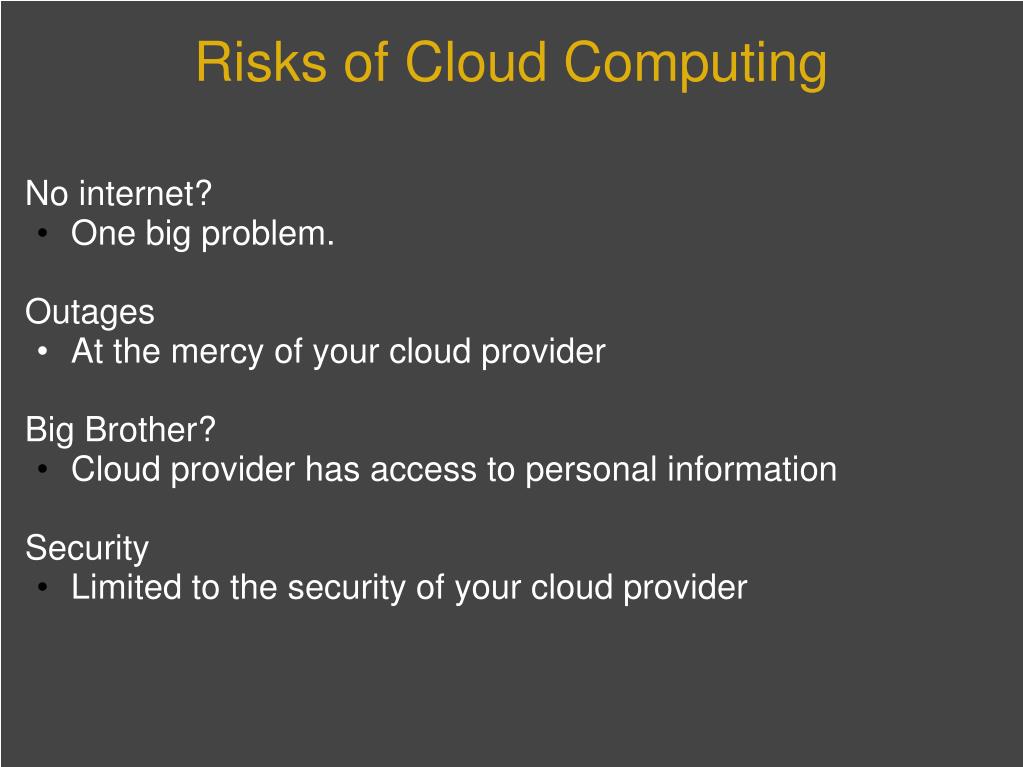 Risks of Cloud Computing

No internet?
• One big problem.

Outages
• At the mercy of your cloud provider

Big Brother?
• Cloud provider has access to personal information

Security
• Limited to the security of your cloud provider